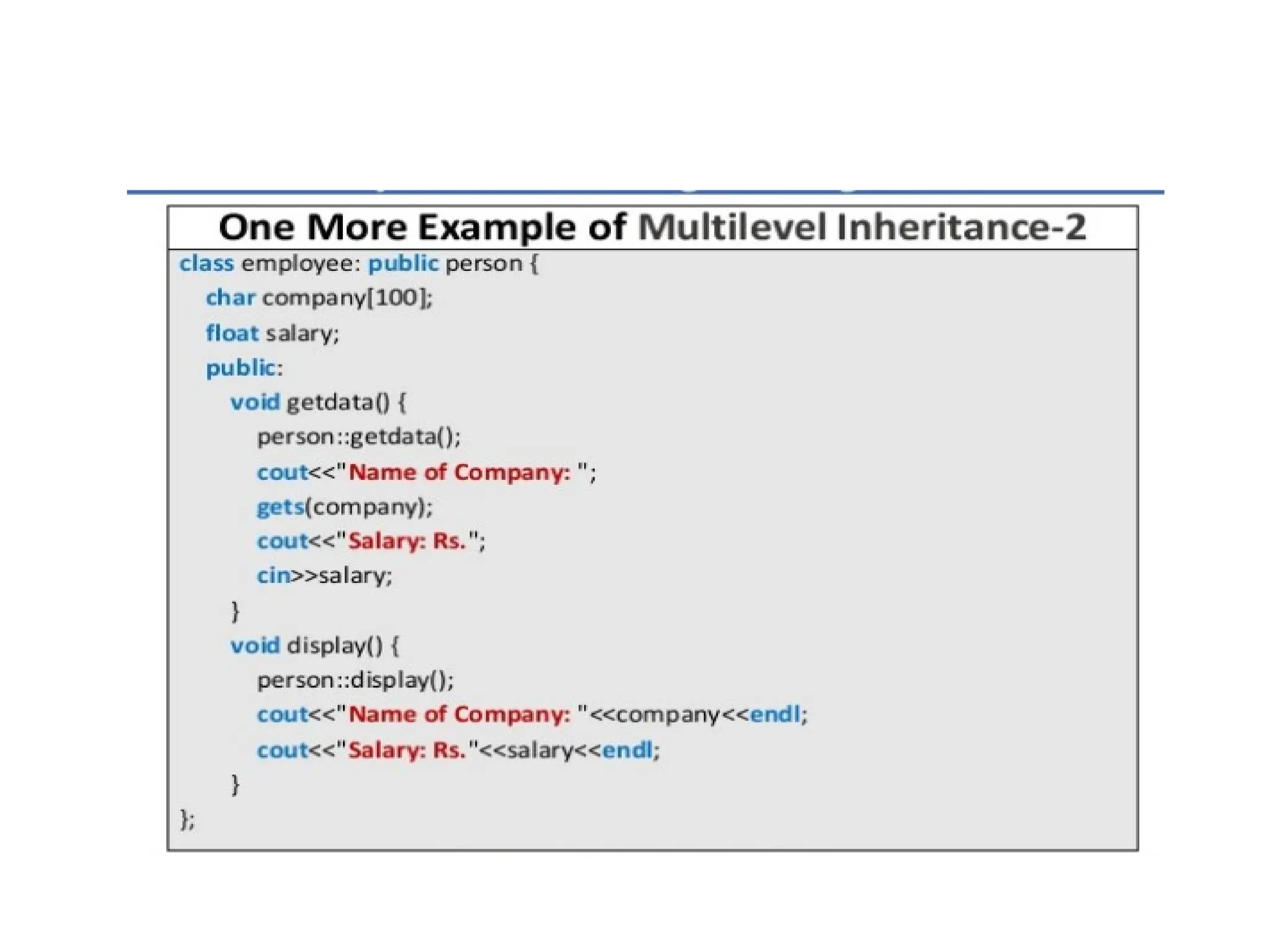 One More Example of Multilevel Inheritance-2

class employee: public person {
char company[100];
float salary;
public:
void getdata() {
person::getdata();
cout<<"Name of Company: ";
gets(company);
cout<<"Salary: Rs.";
cin>>salary;
}
void display() {
person::display();
cout<<"Name of Company: "<<company<<endl;
cout<<"Salary: Rs."<<salary<<endl;
}
};